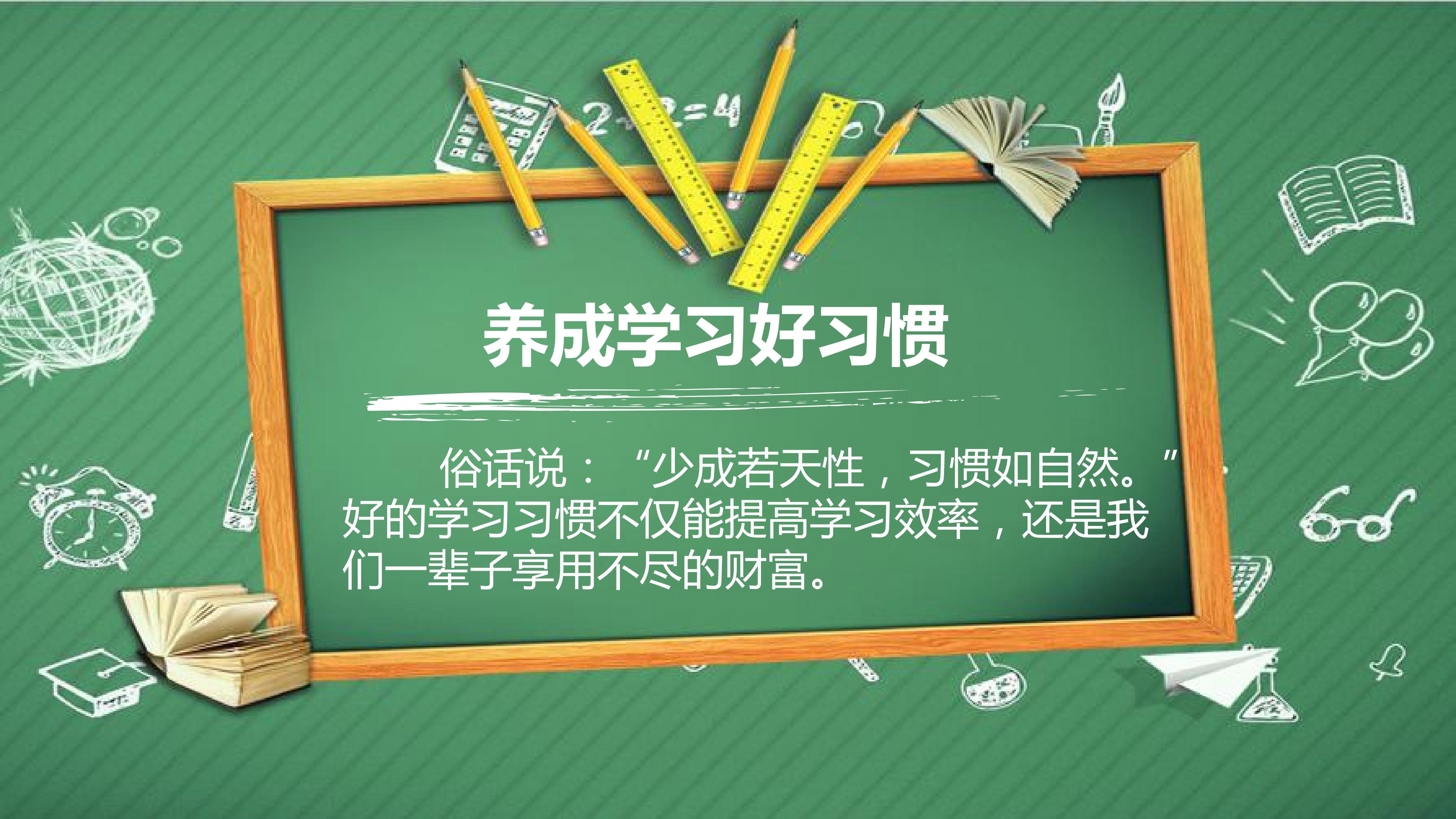 养成学习好习惯

俗话说：“少成若天性，习惯如自然。”好的学习习惯不仅能提高学习效率，还是我们一辈子享用不尽的财富。